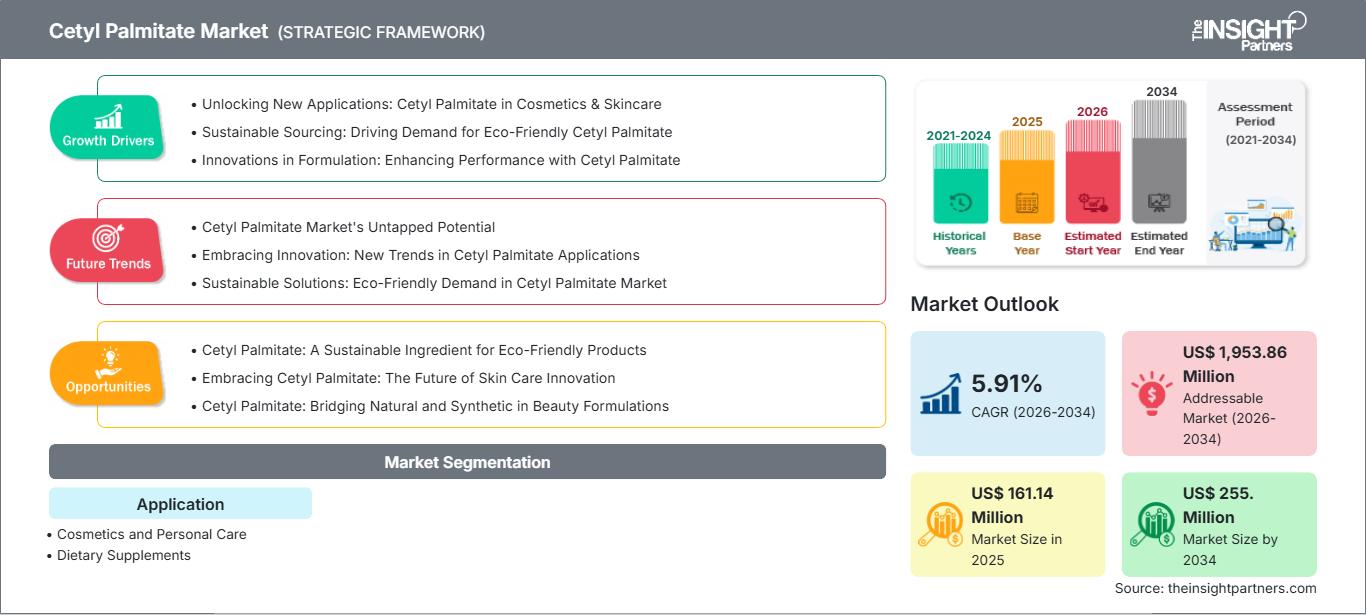 Cetyl Palmitate Market (STRATEGIC FRAMEWORK)

The INSIGHT Partners

Growth Drivers

• Unlocking New Applications: Cetyl Palmitate in Cosmetics & Skincare
• Sustainable Sourcing: Driving Demand for Eco-Friendly Cetyl Palmitate
• Innovations in Formulation: Enhancing Performance with Cetyl Palmitate

Future Trends

• Cetyl Palmitate Market's Untapped Potential
• Embracing Innovation: New Trends in Cetyl Palmitate Applications
• Sustainable Solutions: Eco-Friendly Demand in Cetyl Palmitate Market

Opportunities

• Cetyl Palmitate: A Sustainable Ingredient for Eco-Friendly Products
• Embracing Cetyl Palmitate: The Future of Skin Care Innovation
• Cetyl Palmitate: Bridging Natural and Synthetic in Beauty Formulations

Market Segmentation

Application

• Cosmetics and Personal Care
• Dietary Supplements

2021-2024 Historical Years
2025 Base Year
2026 Estimated Start Year
2034 Estimated End Year
Assessment Period (2021-2034)

Market Outlook

5.91% CAGR (2026-2034)

US$ 1,953.86 Million Addressable Market (2026-2034)

US$ 161.14 Million Market Size in 2025

US$ 255. Million Market Size by 2034

Source: theinsightpartners.com